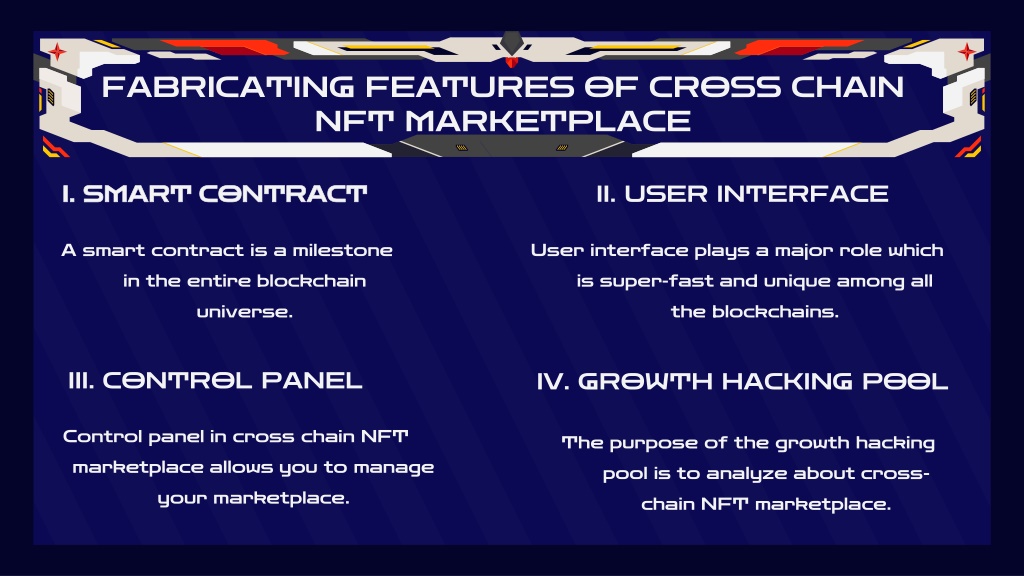 FABRICATING FEATURES OF CROSS CHAIN NFT MARKETPLACE

I. SMART CONTRACT

A smart contract is a milestone in the entire blockchain universe.

II. USER INTERFACE

User interface plays a major role which is super-fast and unique among all the blockchains.

III. CONTROL PANEL

Control panel in cross chain NFT marketplace allows you to manage your marketplace.

IV. GROWTH HACKING POOL

The purpose of the growth hacking pool is to analyze about cross-chain NFT marketplace.